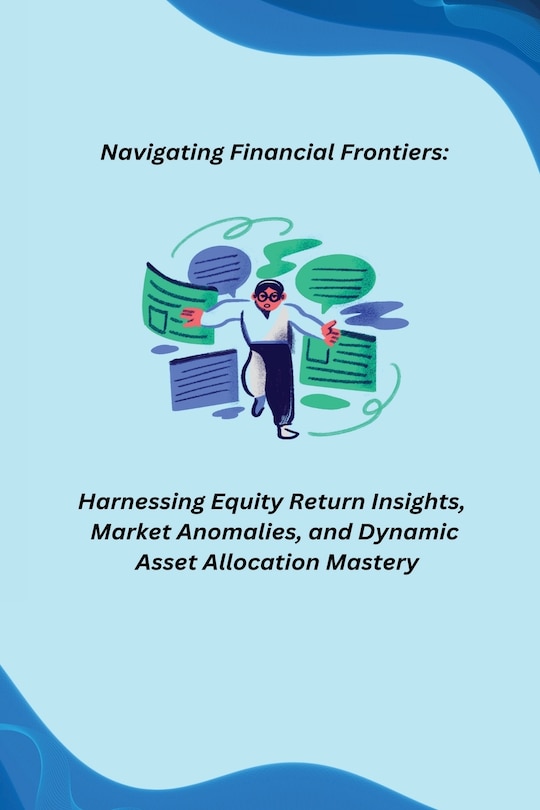 Navigating Financial Frontiers:

Harnessing Equity Return Insights, Market Anomalies, and Dynamic Asset Allocation Mastery